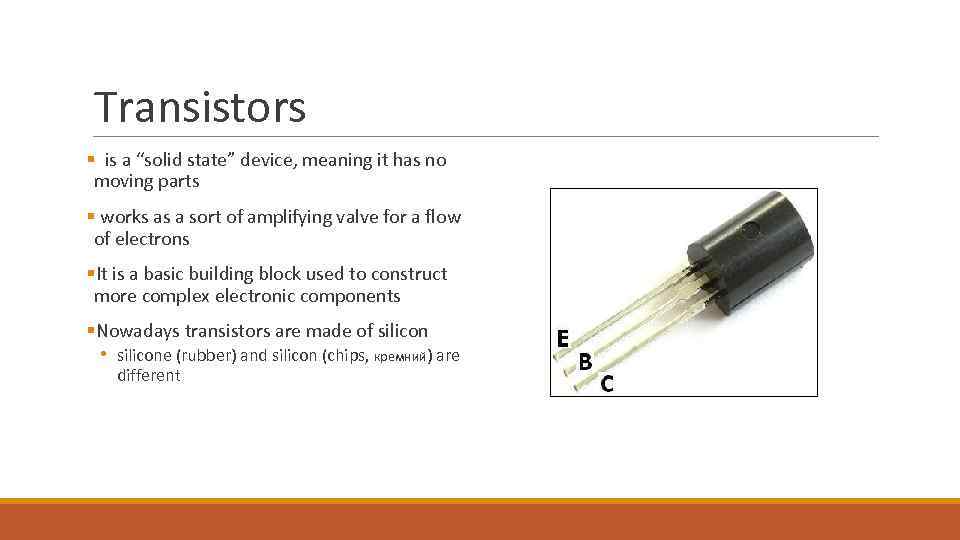 Transistors

▪ is a “solid state” device, meaning it has no moving parts

▪ works as a sort of amplifying valve for a flow of electrons

▪It is a basic building block used to construct more complex electronic components

▪Nowadays transistors are made of silicon

• silicone (rubber) and silicon (chips, кремний) are different

E

B

C